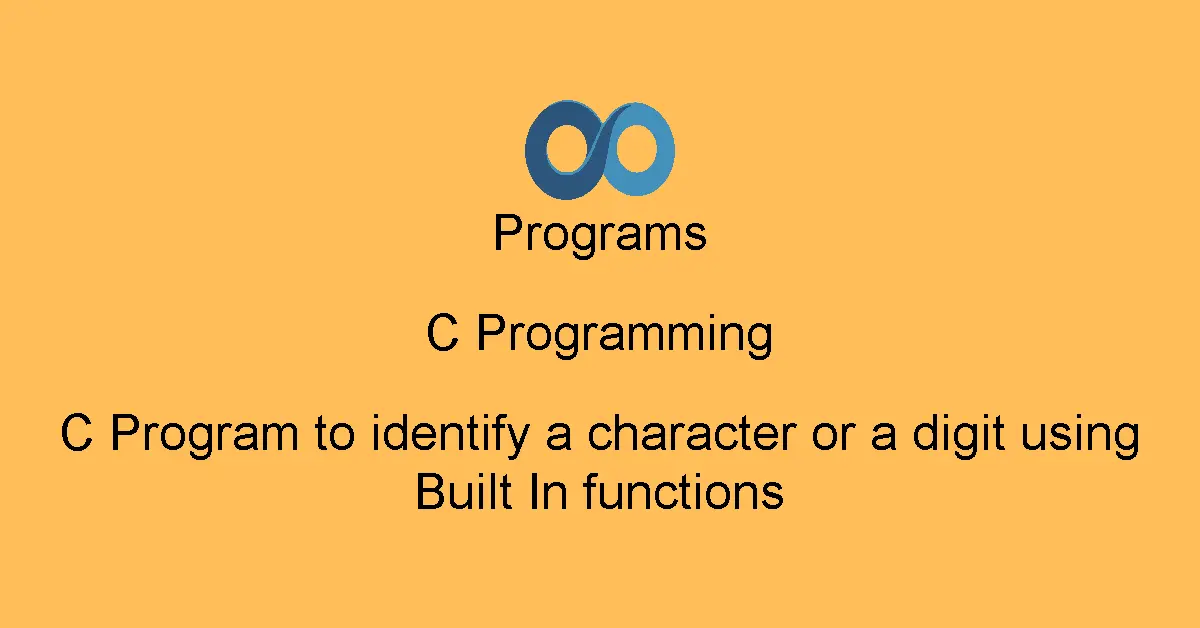 Programs

C Programming

C Program to identify a character or a digit using Built In functions